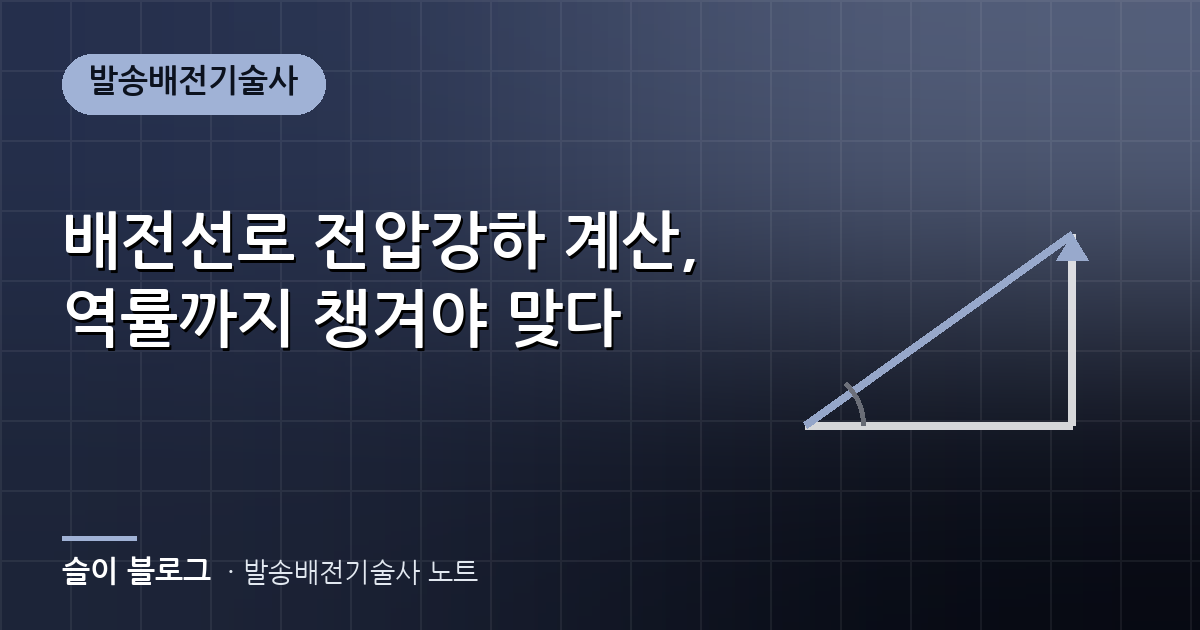 발송배전기술사

배전선로 전압강하 계산,
역률까지 챙겨야 맞다

슬이 블로그 · 발송배전기술사 노트